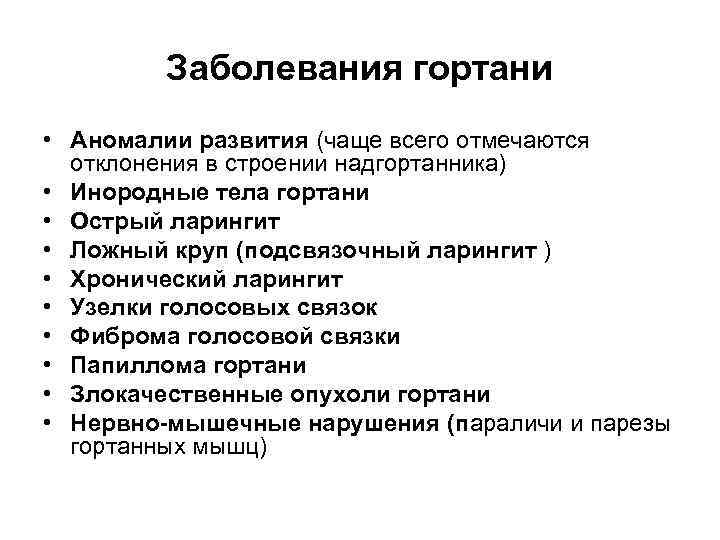 Заболевания гортани

• Аномалии развития (чаще всего отмечаются отклонения в строении надгортанника)
• Инородные тела гортани
• Острый ларингит
• Ложный круп (подсвязочный ларингит )
• Хронический ларингит
• Узелки голосовых связок
• Фиброма голосовой связки
• Папиллома гортани
• Злокачественные опухоли гортани
• Нервно-мышечные нарушения (параличи и парезы гортанных мышц)